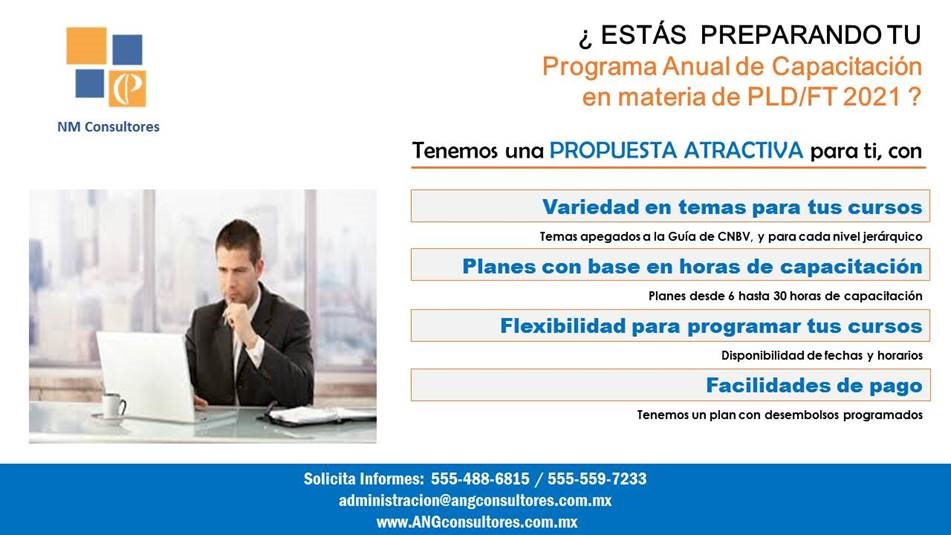 NM Consultores

¿ ESTÁS PREPARANDO TU
Programa Anual de Capacitación
en materia de PLD/FT 2021 ?

Tenemos una PROPUESTA ATRACTIVA para ti, con

Variedad en temas para tus cursos
Temas apegados a la Guía de CNBV, y para cada nivel jerárquico

Planes con base en horas de capacitación
Planes desde 6 hasta 30 horas de capacitación

Flexibilidad para programar tus cursos
Disponibilidad de fechas y horarios

Facilidades de pago
Tenemos un plan con desembolsos programados

Solicita Informes: 555-488-6815 / 555-559-7233
administracion@angconsultores.com.mx
www.ANGconsultores.com.mx